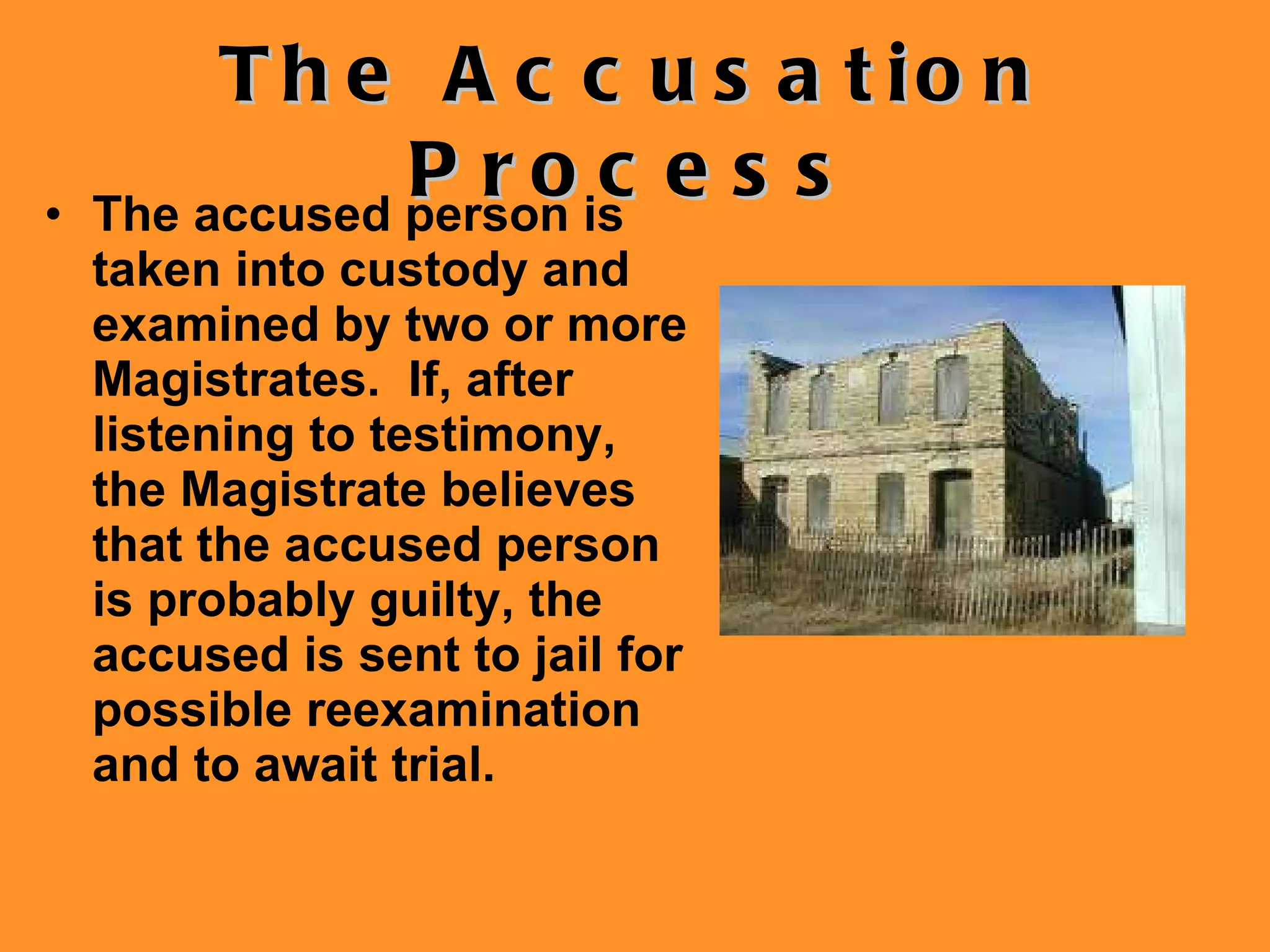 The Accusation Process

• The accused person is taken into custody and examined by two or more Magistrates. If, after listening to testimony, the Magistrate believes that the accused person is probably guilty, the accused is sent to jail for possible reexamination and to await trial.